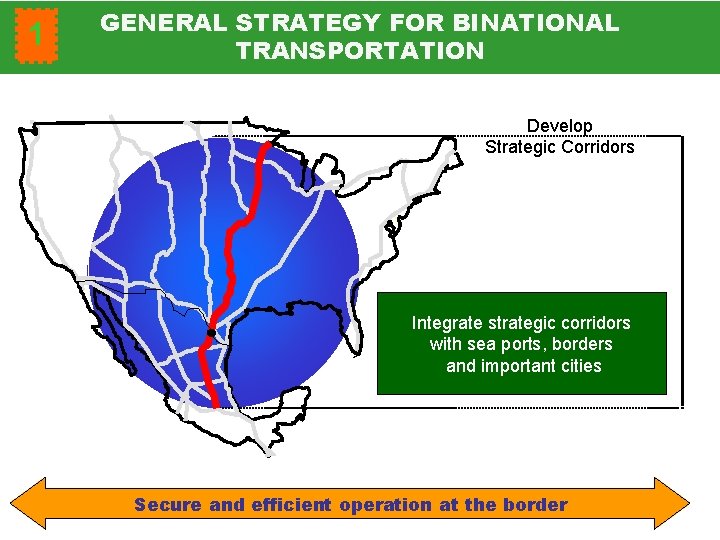 1

GENERAL STRATEGY FOR BINATIONAL TRANSPORTATION

Develop Strategic Corridors

Integrate strategic corridors with sea ports, borders and important cities

Secure and efficient operation at the border